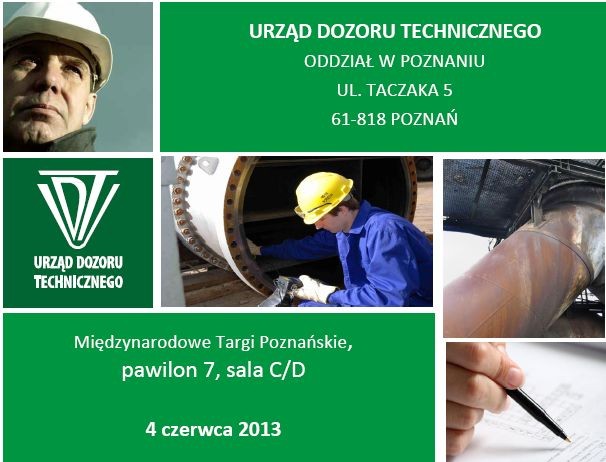 URZĄD DOZORU TECHNICZNEGO
ODDZIAŁ W POZNANIU
UL. TACZAKA 5
61-818 POZNAŃ

URZĄD DOZORU TECHNICZNEGO

Międzynarodowe Targi Poznańskie,
pawilon 7, sala C/D

4 czerwca 2013